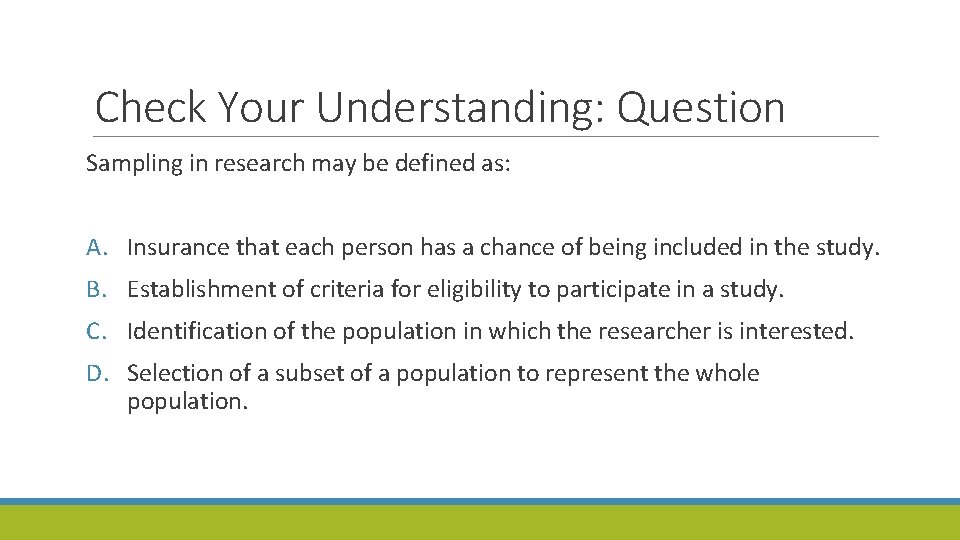 Check Your Understanding: Question

Sampling in research may be defined as:

A. Insurance that each person has a chance of being included in the study.

B. Establishment of criteria for eligibility to participate in a study.

C. Identification of the population in which the researcher is interested.

D. Selection of a subset of a population to represent the whole population.